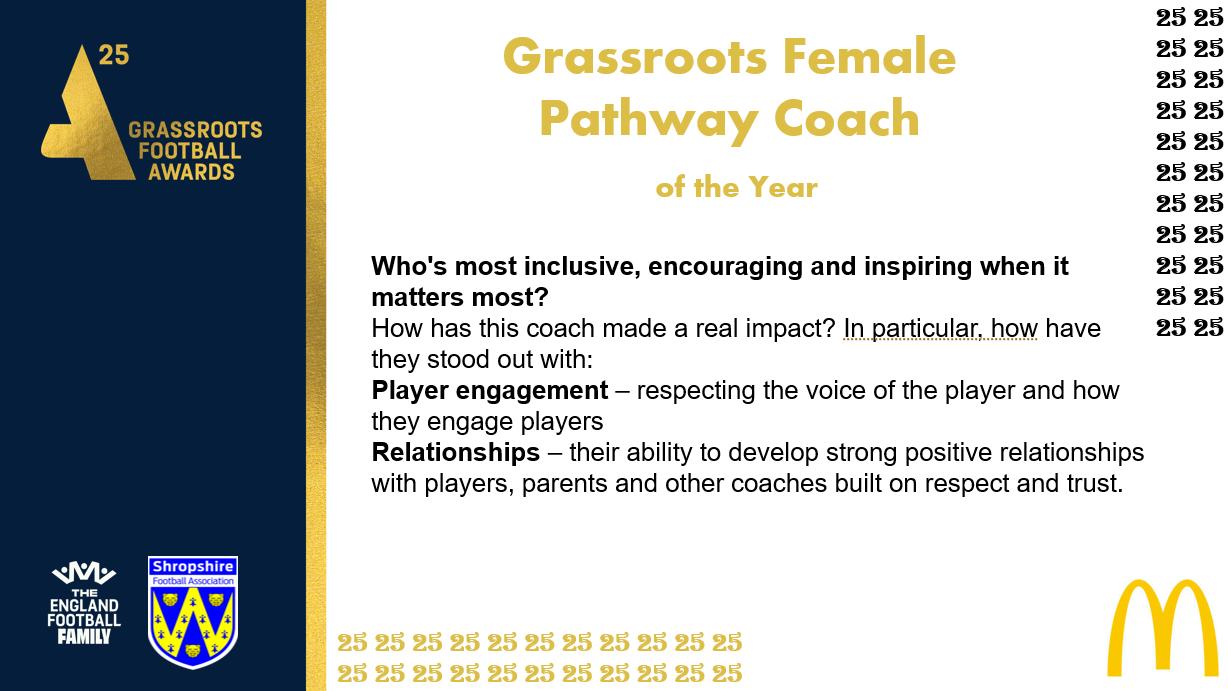 25
GRASSROOTS
FOOTBALL
AWARDS

Grassroots Female Pathway Coach

of the Year

25 25
25 25
25 25
25 25
25 25
25 25
25 25
25 25
25 25
25 25
25 25

**Who's most inclusive, encouraging and inspiring when it matters most?**
How has this coach made a real impact? In particular, how have they stood out with:
**Player engagement** – respecting the voice of the player and how they engage players
**Relationships** – their ability to develop strong positive relationships with players, parents and other coaches built on respect and trust.

THE ENGLAND FOOTBALL FAMILY

Shropshire Football Association

25 25 25 25 25 25 25 25 25 25 25
25 25 25 25 25 25 25 25 25 25 25